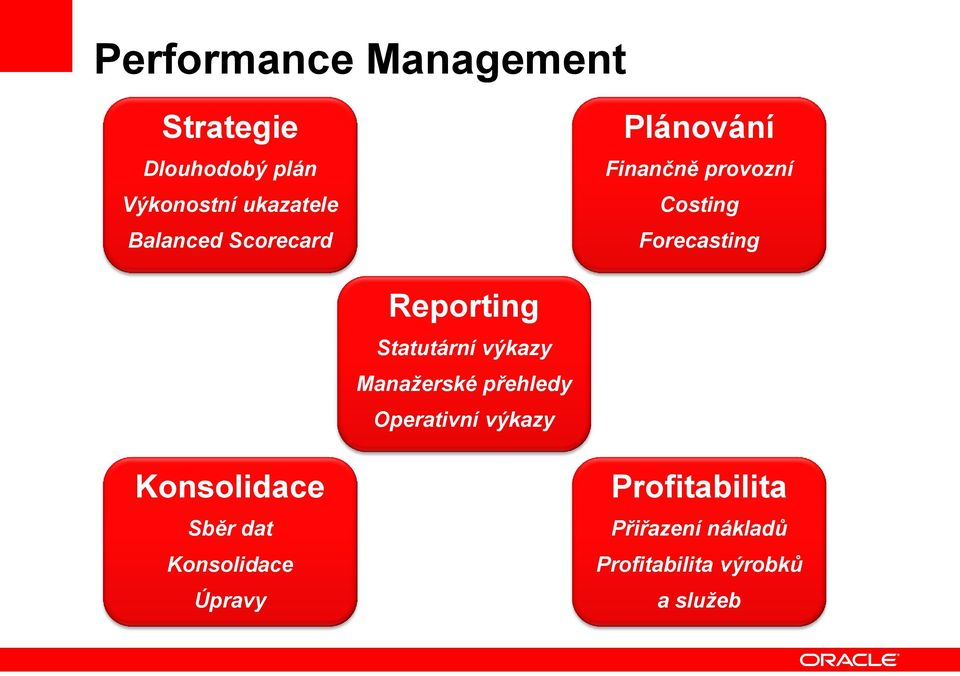 Performance Management

Strategie
Dlouhodobý plán
Výkonostní ukazatele
Balanced Scorecard

Plánování
Finančně provozní
Costing
Forecasting

Reporting
Statutární výkazy
Manažerské přehledy
Operativní výkazy

Konsolidace
Sběr dat
Konsolidace
Úpravy

Profitabilita
Přiřazení nákladů
Profitabilita výrobků a služeb

ORACLE